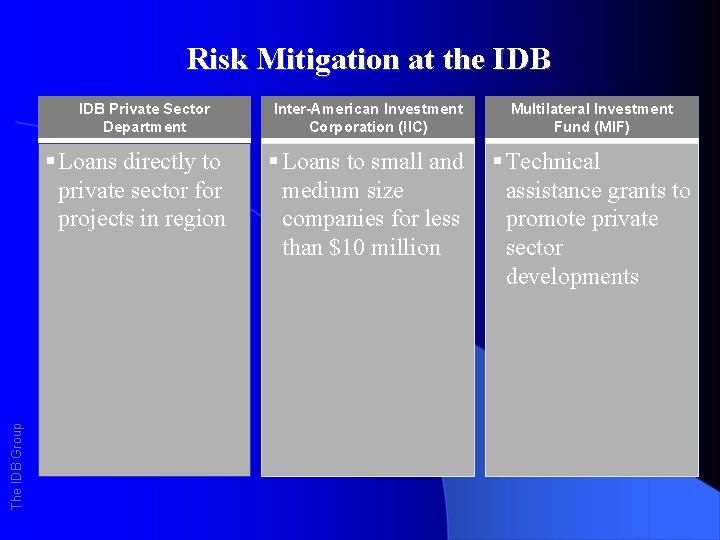 Risk Mitigation at the IDB

IDB Private Sector Department

▪ Loans directly to private sector for projects in region

Inter-American Investment Corporation (IIC)

▪ Loans to small and medium size companies for less than \$10 million

Multilateral Investment Fund (MIF)

▪ Technical assistance grants to promote private sector developments

The IDB Group